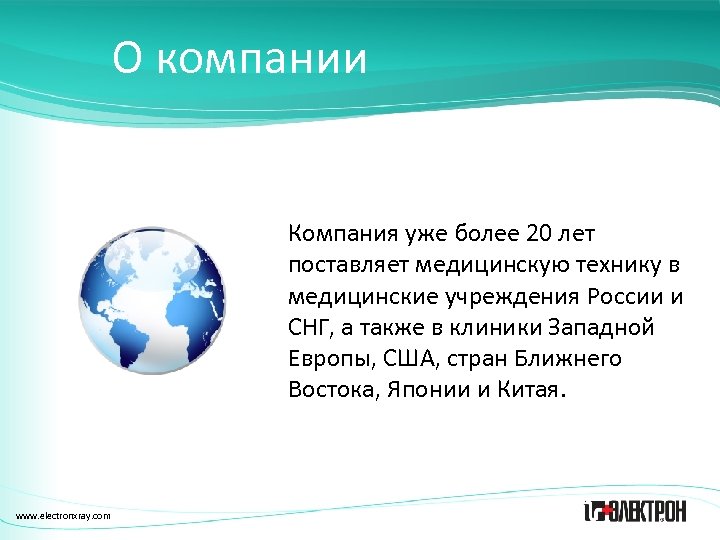 О компании

Компания уже более 20 лет поставляет медицинскую технику в медицинские учреждения России и СНГ, а также в клиники Западной Европы, США, стран Ближнего Востока, Японии и Китая.

www.electronxray.com

ЭЛЕКТРОН